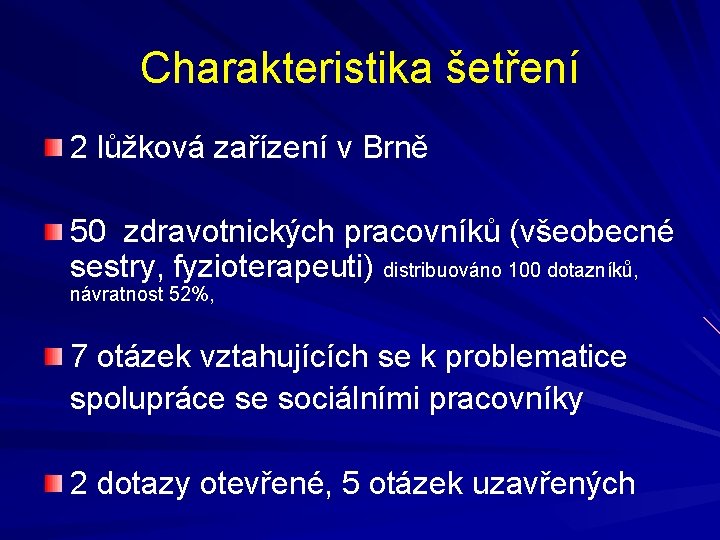 Charakteristika šetření

2 lůžková zařízení v Brně

50 zdravotnických pracovníků (všeobecné sestry, fyzioterapeuti) distribuováno 100 dotazníků, návratnost 52%,

7 otázek vztahujících se k problematice spolupráce se sociálními pracovníky

2 dotazy otevřené, 5 otázek uzavřených